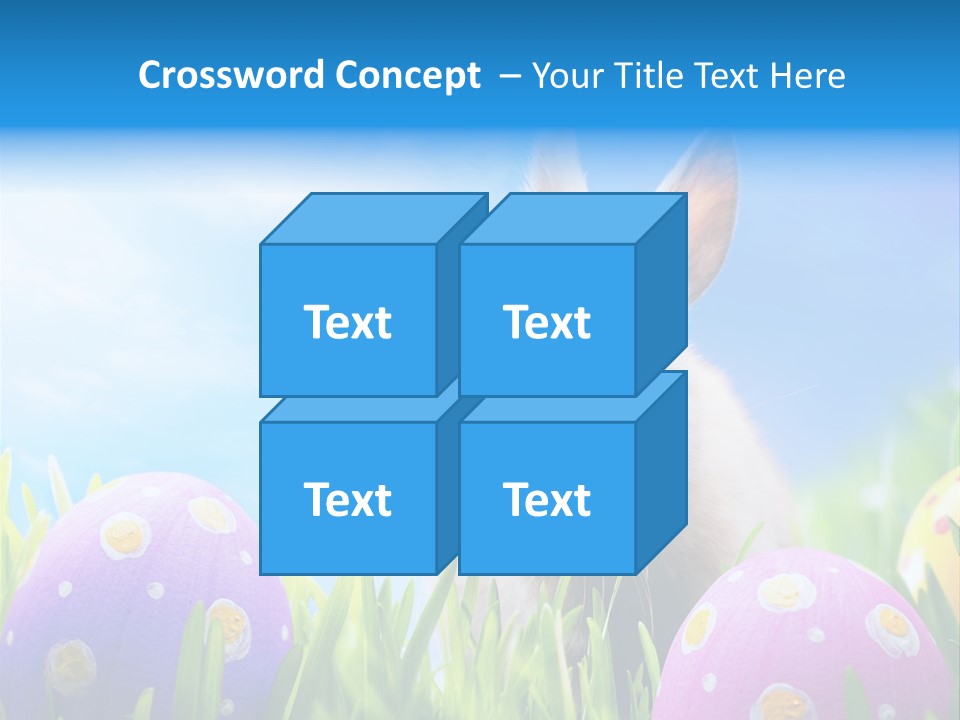 Crossword Concept – Your Title Text Here

Text

Text

Text

Text